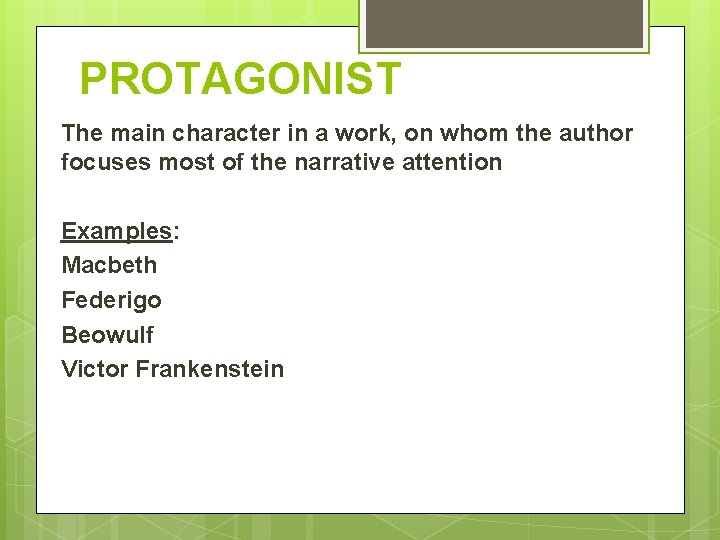 PROTAGONIST

The main character in a work, on whom the author focuses most of the narrative attention

Examples:
Macbeth
Federigo
Beowulf
Victor Frankenstein